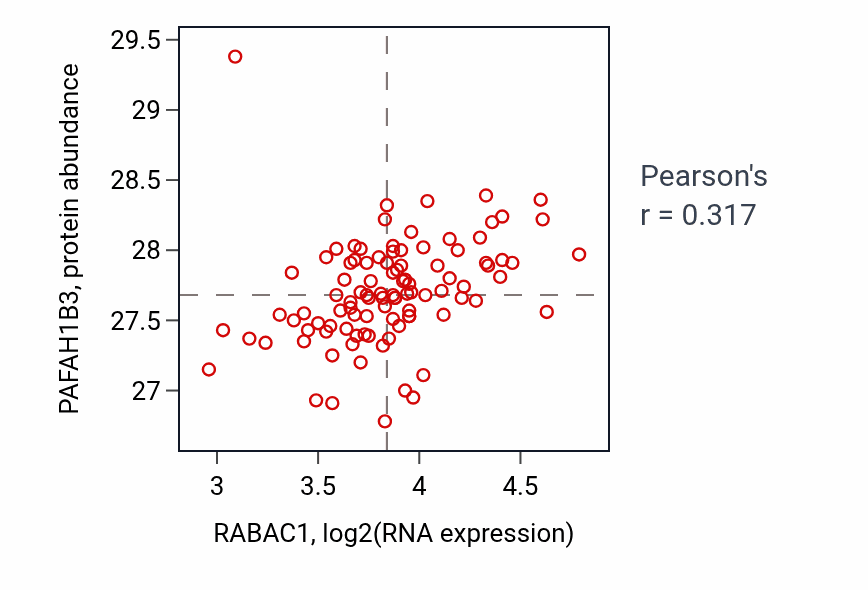 PAFAH1B3, protein abundance

29.5
29
28.5
28
27.5
27

3
3.5
4
4.5

RABAC1, log2(RNA expression)

Pearson's
r = 0.317